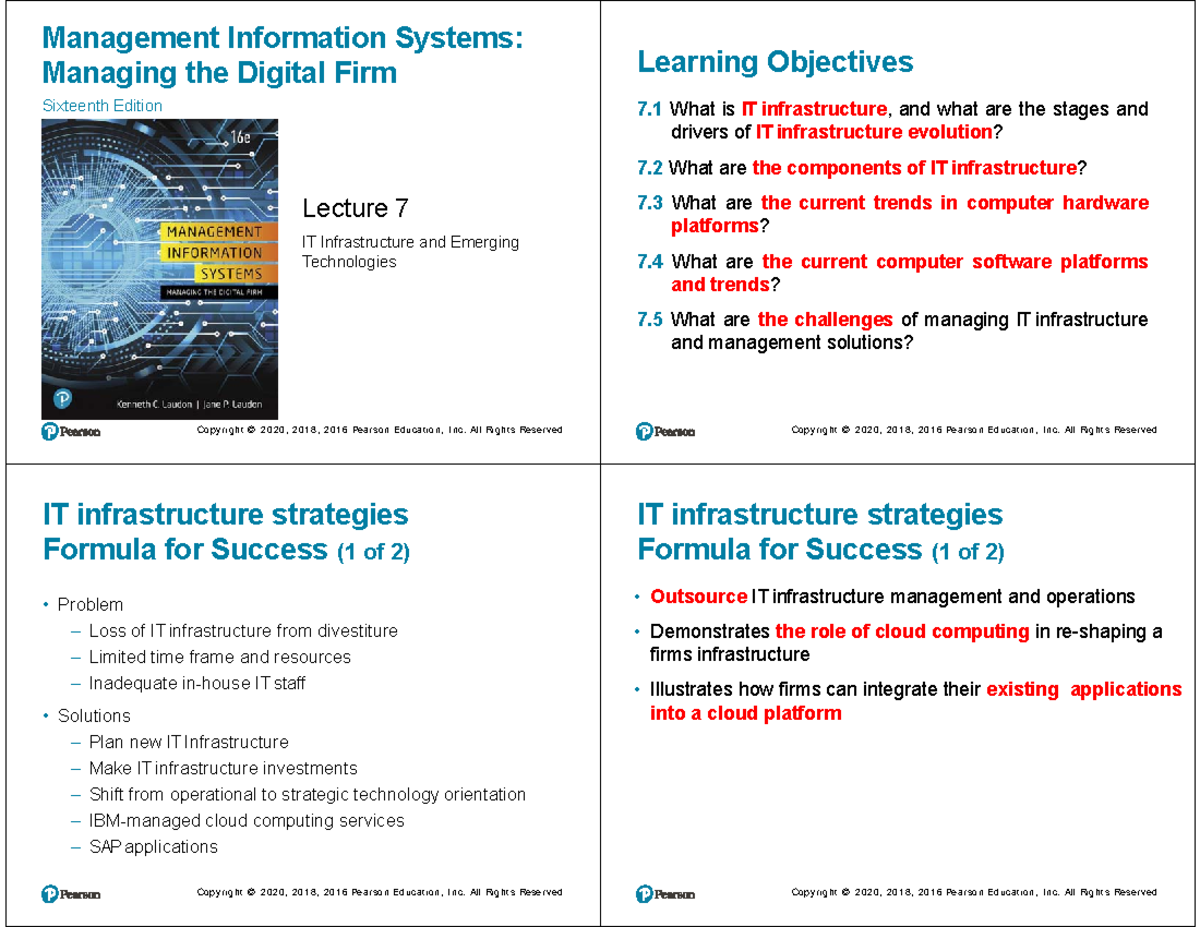 Management Information Systems: Managing the Digital Firm

Sixteenth Edition

16e

MANAGEMENT INFORMATION SYSTEMS

MANAGING THE DIGITAL FIRM

Kenneth C. Laudon | Jane P. Laudon

Lecture 7

IT Infrastructure and Emerging Technologies

Pearson

Copyright © 2020, 2018, 2016 Pearson Education, Inc. All Rights Reserved

Learning Objectives

7.1 What is IT infrastructure, and what are the stages and drivers of IT infrastructure evolution?

7.2 What are the components of IT infrastructure?

7.3 What are the current trends in computer hardware platforms?

7.4 What are the current computer software platforms and trends?

7.5 What are the challenges of managing IT infrastructure and management solutions?

Pearson

Copyright © 2020, 2018, 2016 Pearson Education, Inc. All Rights Reserved

IT infrastructure strategies
Formula for Success (1 of 2)

• Problem
– Loss of IT infrastructure from divestiture
– Limited time frame and resources
– Inadequate in-house IT staff
• Solutions
– Plan new IT Infrastructure
– Make IT infrastructure investments
– Shift from operational to strategic technology orientation
– IBM-managed cloud computing services
– SAP applications

Pearson

Copyright © 2020, 2018, 2016 Pearson Education, Inc. All Rights Reserved

IT infrastructure strategies
Formula for Success (1 of 2)

• Outsource IT infrastructure management and operations
• Demonstrates the role of cloud computing in re-shaping a firms infrastructure
• Illustrates how firms can integrate their existing applications into a cloud platform

Pearson

Copyright © 2020, 2018, 2016 Pearson Education, Inc. All Rights Reserved